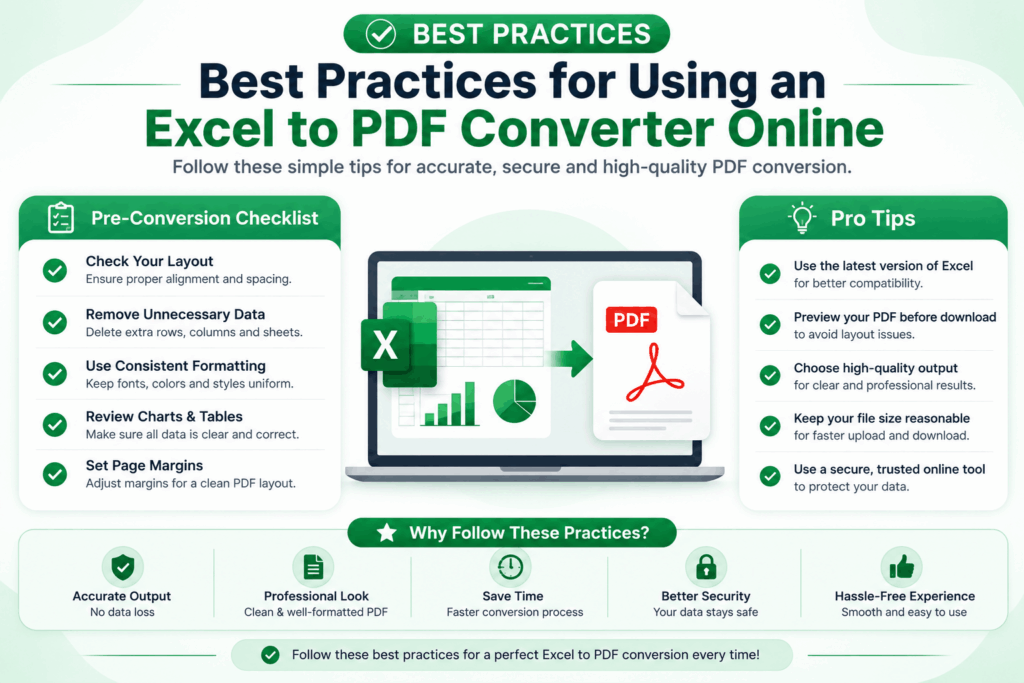 BEST PRACTICES

Best Practices for Using an Excel to PDF Converter Online

Follow these simple tips for accurate, secure and high-quality PDF conversion.

Pre-Conversion Checklist

Check Your Layout
Ensure proper alignment and spacing.

Remove Unnecessary Data
Delete extra rows, columns and sheets.

Use Consistent Formatting
Keep fonts, colors and styles uniform.

Review Charts & Tables
Make sure all data is clear and correct.

Set Page Margins
Adjust margins for a clean PDF layout.

X

PDF

Pro Tips

Use the latest version of Excel
for better compatibility.

Preview your PDF before download
to avoid layout issues.

Choose high-quality output
for clear and professional results.

Keep your file size reasonable
for faster upload and download.

Use a secure, trusted online tool
to protect your data.

Why Follow These Practices?

Accurate Output
No data loss

Professional Look
Clean & well-formatted PDF

Save Time
Faster conversion process

Better Security
Your data stays safe

Hassle-Free Experience
Smooth and easy to use

Follow these best practices for a perfect Excel to PDF conversion every time!